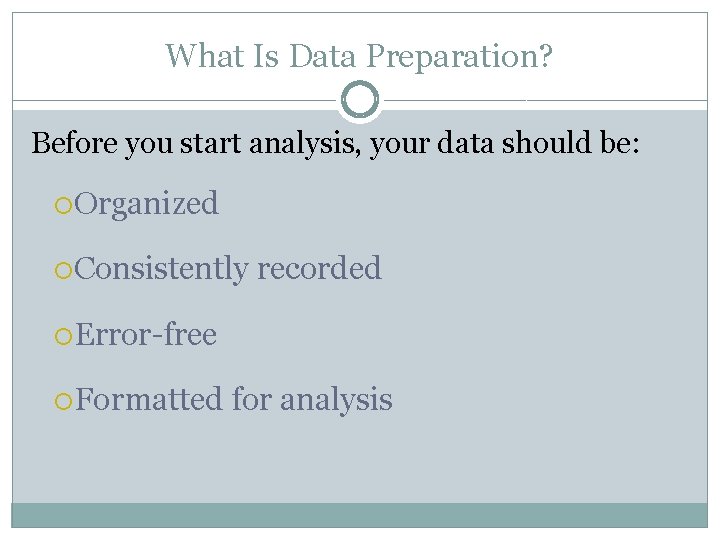 What Is Data Preparation?

Before you start analysis, your data should be:

Organized

Consistently recorded

Error-free

Formatted for analysis